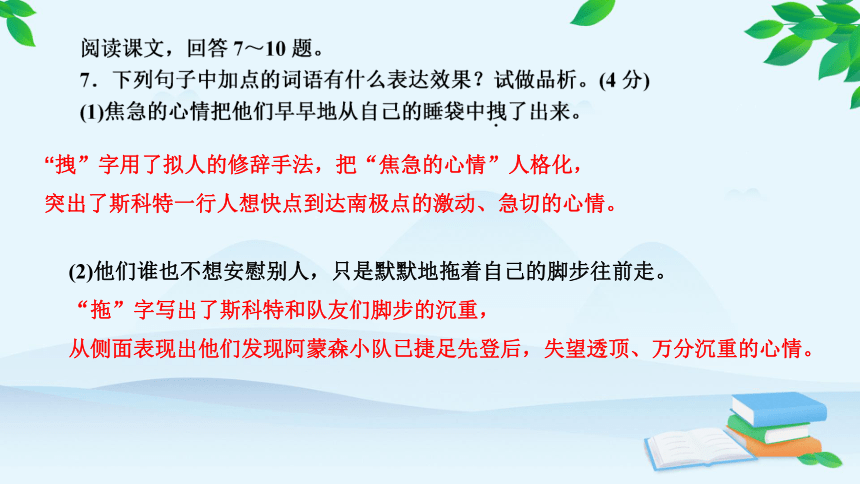 阅读课文，回答 7～10 题。

7．下列句子中加点的词语有什么表达效果？试做品析。(4 分)

(1)焦急的心情把他们早早地从自己的睡袋中拽了出来。

“拽”字用了拟人的修辞手法，把“焦急的心情”人格化，突出了斯科特一行人想快点到达南极点的激动、急切的心情。

(2)他们谁也不想安慰别人，只是默默地拖着自己的脚步往前走。

“拖”字写出了斯科特和队友们脚步的沉重，从侧面表现出他们发现阿蒙森小队已捷足先登后，失望透顶、万分沉重的心情。